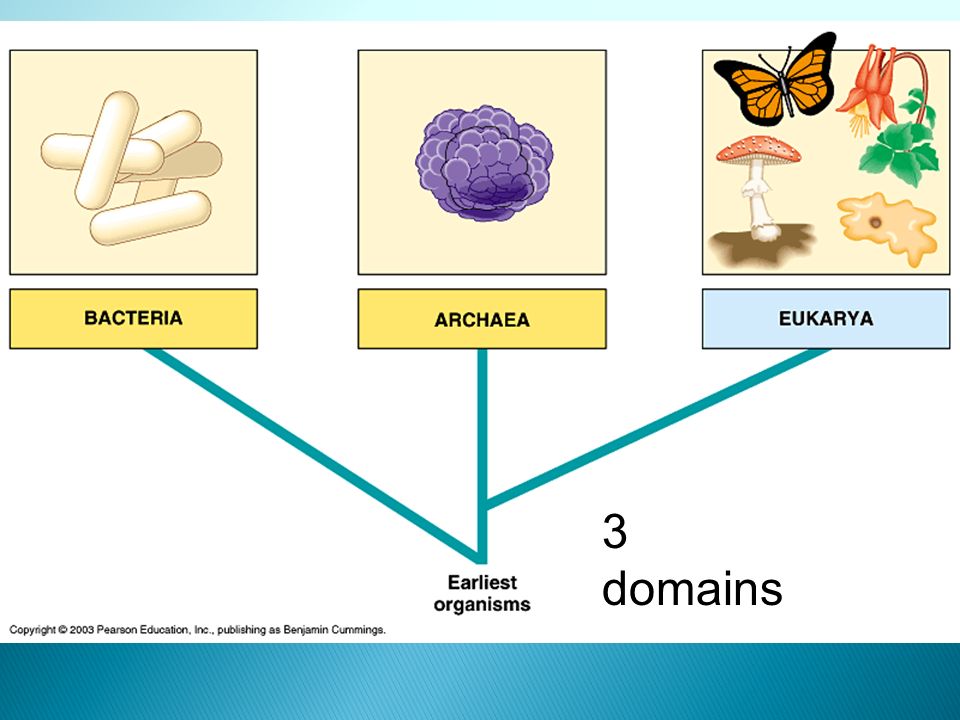 BACTERIA

ARCHAEA

EUKARYA

Earliest organisms

3 domains

Copyright © 2003 Pearson Education, Inc., publishing as Benjamin Cummings.